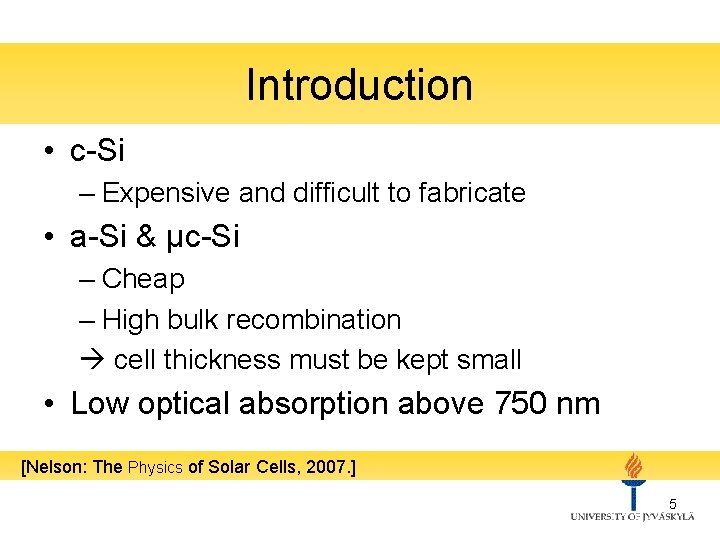 Introduction

• c-Si
– Expensive and difficult to fabricate

• a-Si & μc-Si
– Cheap
– High bulk recombination
→ cell thickness must be kept small

• Low optical absorption above 750 nm

[Nelson: The Physics of Solar Cells, 2007.]

5

UNIVERSITY OF JYVÄSKYLÄ